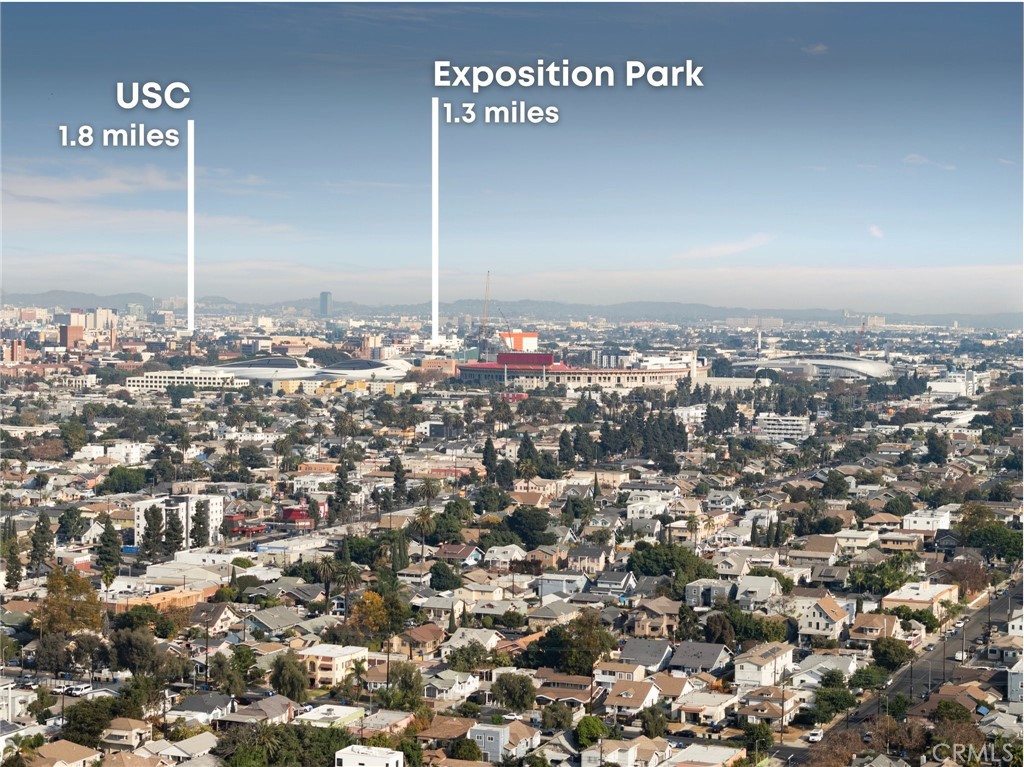 USC
1.8 miles

Exposition Park
1.3 miles

CRMLS